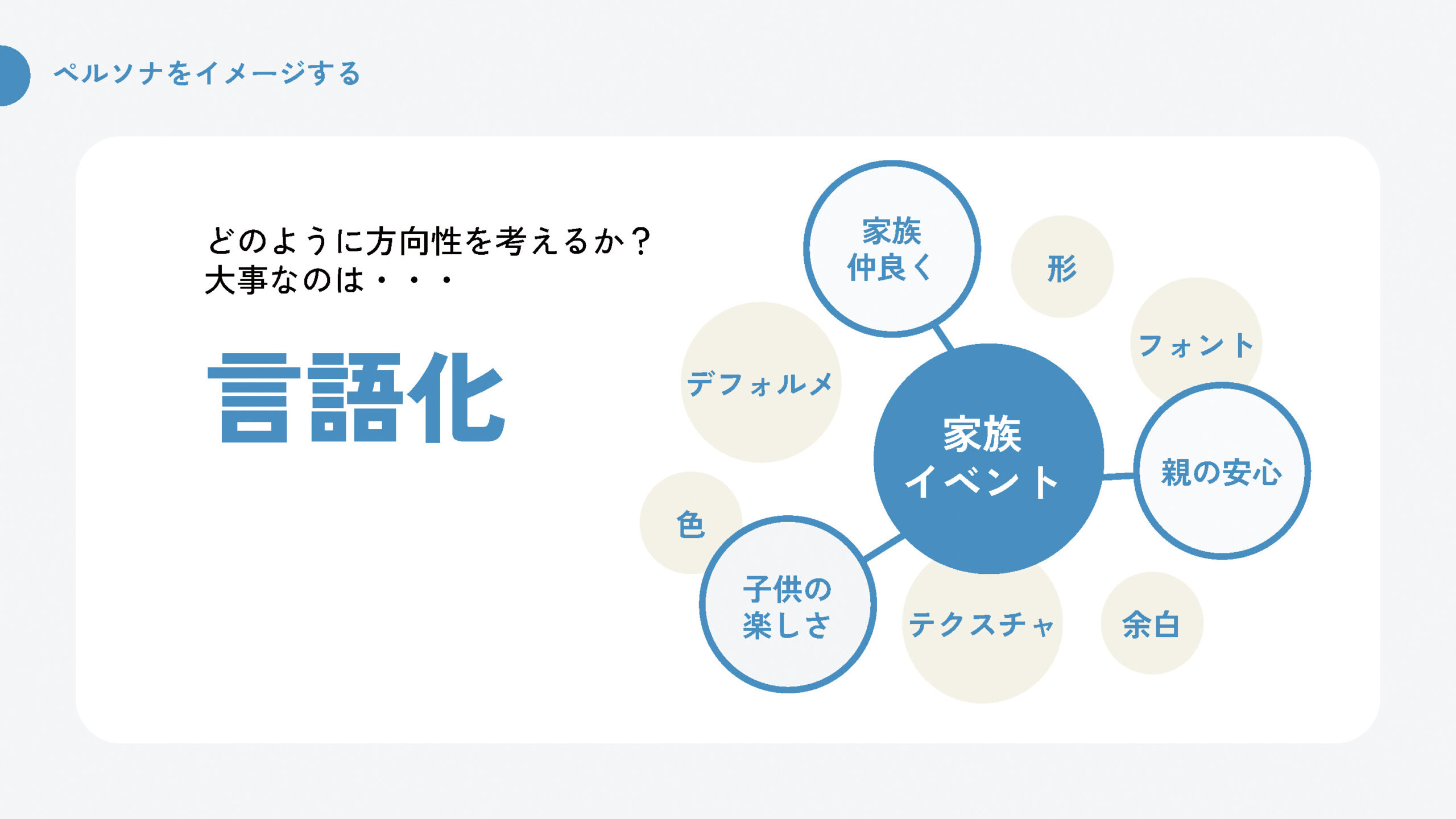 ペルソナをイメージする

どのように方向性を考えるか？
大事なのは・・・

言語化

家族
仲良く

形

フォント

デフォルメ

家族
イベント

親の安心

色

子供の
楽しさ

テクスチャ

余白